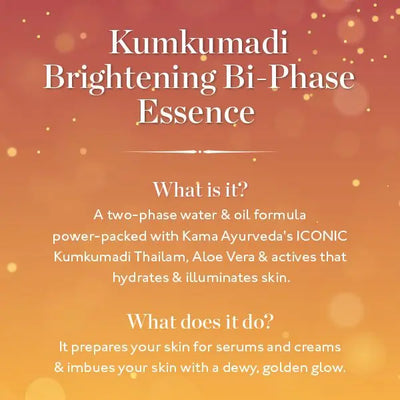 Kumkumadi Brightening Bi-Phase Essence

What is it?

A two-phase water & oil formula power-packed with Kama Ayurveda's ICONIC Kumkumadi Thailam, Aloe Vera & actives that hydrates & illuminates skin.

What does it do?

It prepares your skin for serums and creams & imbues your skin with a dewy, golden glow.